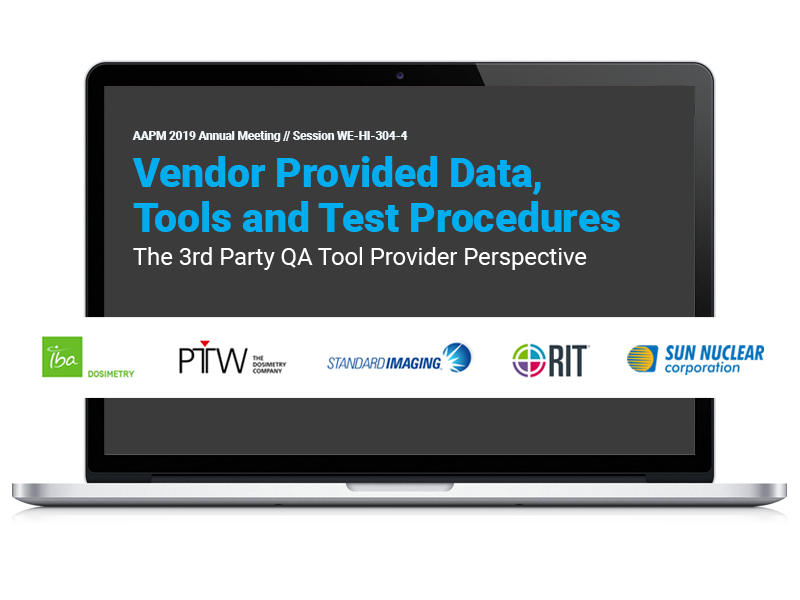 AAPM 2019 Annual Meeting // Session WE-HI-304-4

Vendor Provided Data, Tools and Test Procedures

The 3rd Party QA Tool Provider Perspective

iba DOSIMETRY

PTW THE DOSIMETRY COMPANY

STANDARD IMAGING

RIT

SUN NUCLEAR corporation